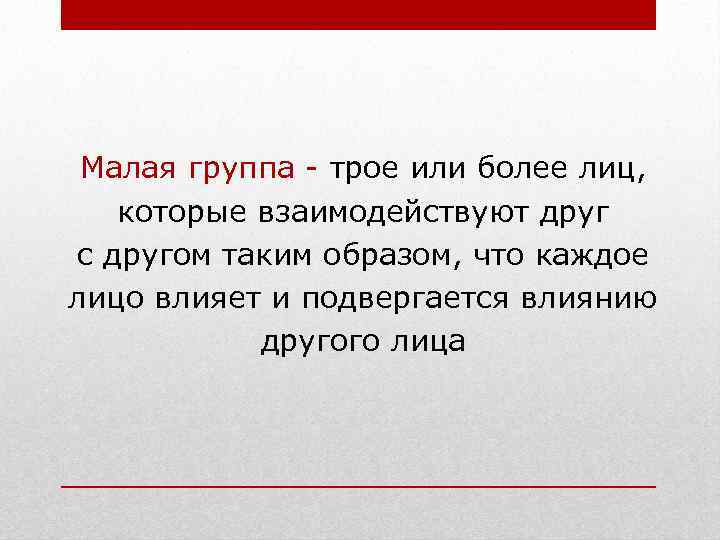 Малая группа - трое или более лиц, которые взаимодействуют друг с другом таким образом, что каждое лицо влияет и подвергается влиянию другого лица